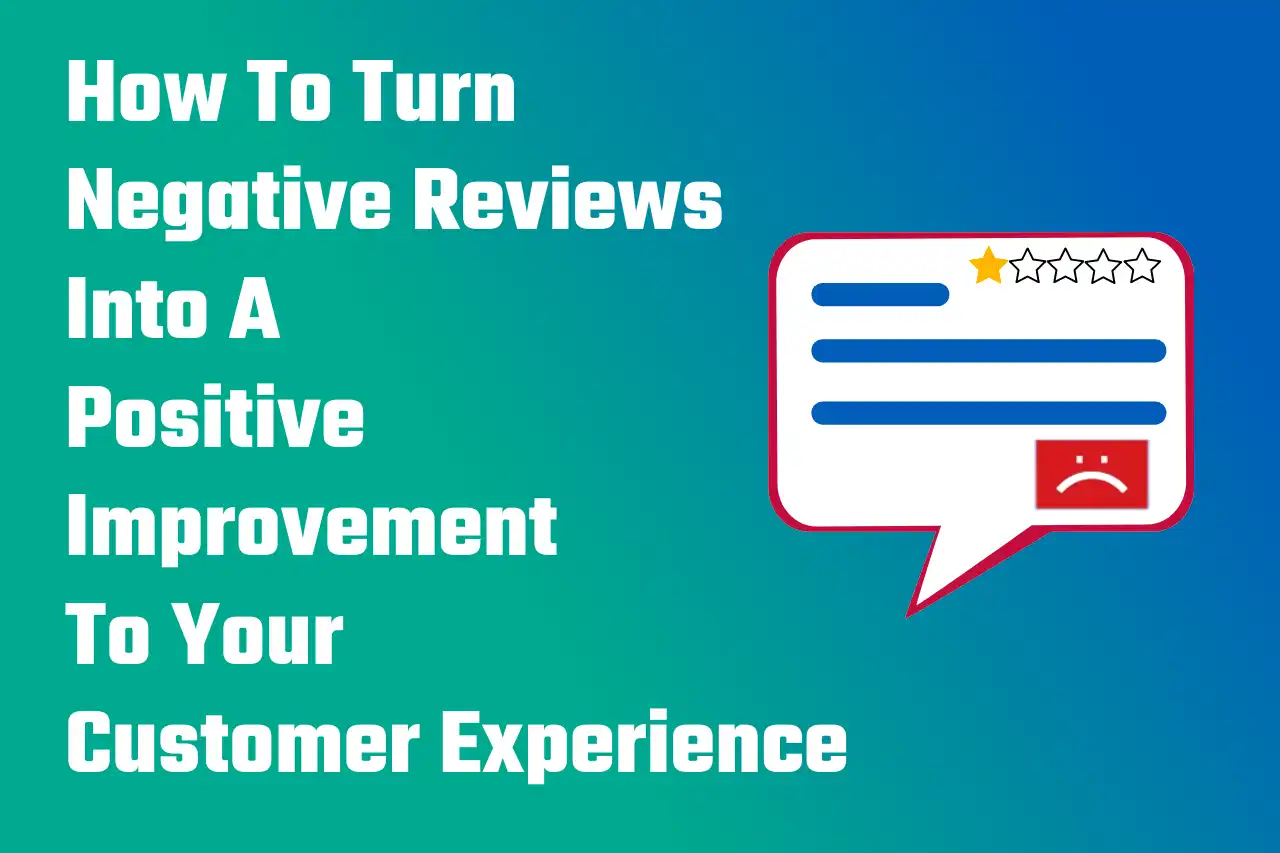 How To Turn Negative Reviews Into A Positive Improvement To Your Customer Experience